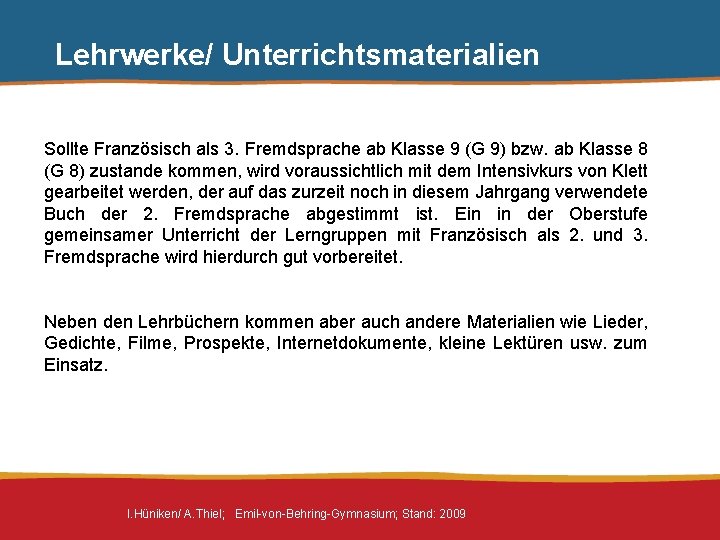 Lehrwerke/ Unterrichtsmaterialien

Sollte Französisch als 3. Fremdsprache ab Klasse 9 (G 9) bzw. ab Klasse 8 (G 8) zustande kommen, wird voraussichtlich mit dem Intensivkurs von Klett gearbeitet werden, der auf das zurzeit noch in diesem Jahrgang verwendete Buch der 2. Fremdsprache abgestimmt ist. Ein in der Oberstufe gemeinsamer Unterricht der Lerngruppen mit Französisch als 2. und 3. Fremdsprache wird hierdurch gut vorbereitet.

Neben den Lehrbüchern kommen aber auch andere Materialien wie Lieder, Gedichte, Filme, Prospekte, Internetdokumente, kleine Lektüren usw. zum Einsatz.

I.Hüniken/ A.Thiel; Emil-von-Behring-Gymnasium; Stand: 2009